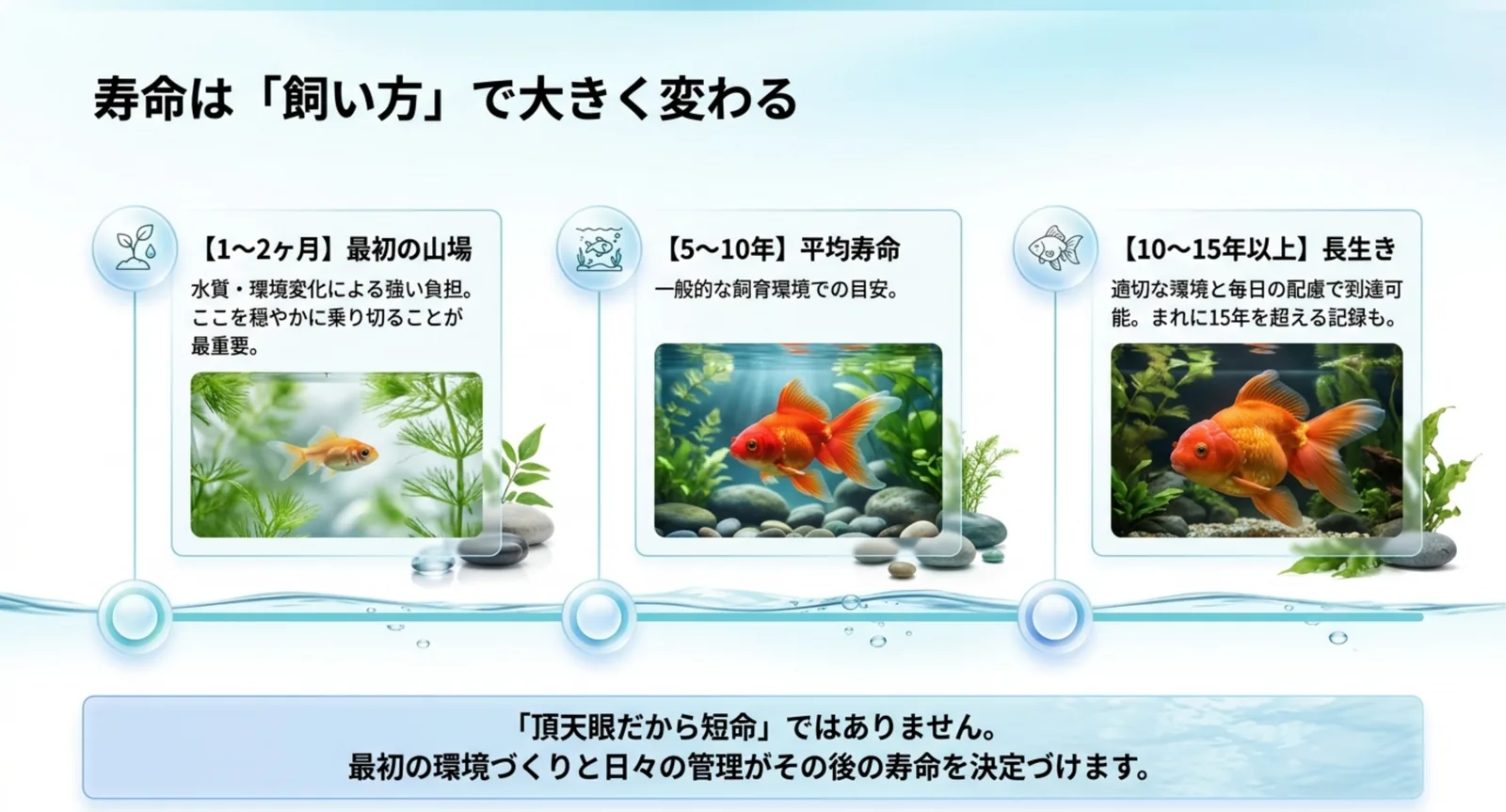 寿命は「飼い方」で大きく変わる

【1〜2ヶ月】最初の山場

水質・環境変化による強い負担。ここを穏やかに乗り切ることが最重要。

【5〜10年】平均寿命

一般的な飼育環境での目安。

【10〜15年以上】長生き

適切な環境と毎日の配慮で到達可能。まれに15年を超える記録も。

「頂天眼だから短命」ではありません。
最初の環境づくりと日々の管理がその後の寿命を決定づけます。